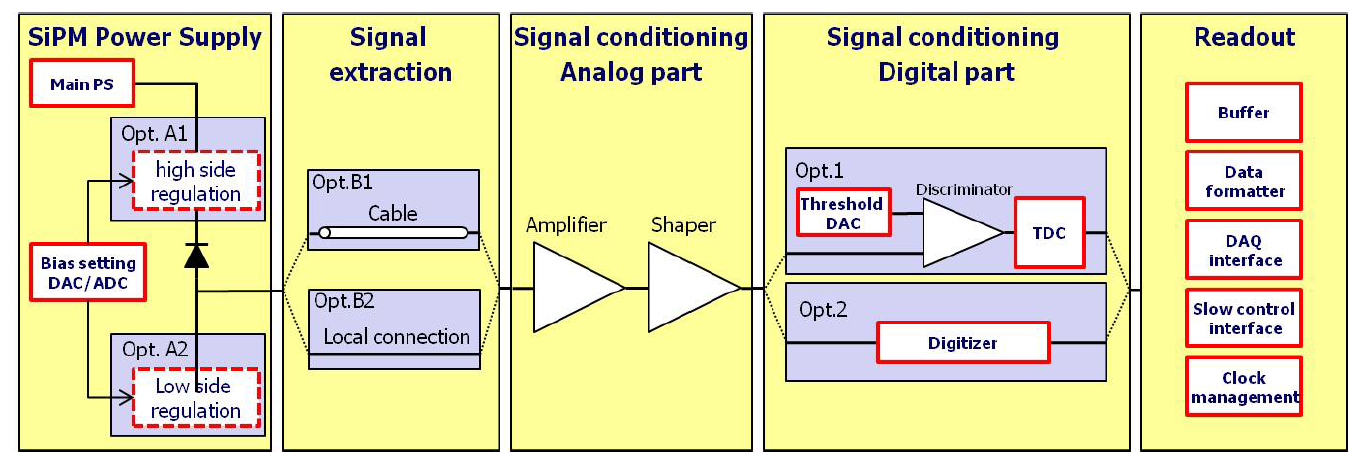 SiPM Power Supply

Main PS

Opt. A1

high side regulation

Bias setting DAC/ADC

Opt. A2

Low side regulation

Signal extraction

Opt.B1

Cable

Opt.B2

Local connection

Signal conditioning Analog part

Amplifier

Shaper

Signal conditioning Digital part

Opt.1

Threshold DAC

Discriminator

TDC

Opt.2

Digitizer

Readout

Buffer

Data formatter

DAQ interface

Slow control interface

Clock management